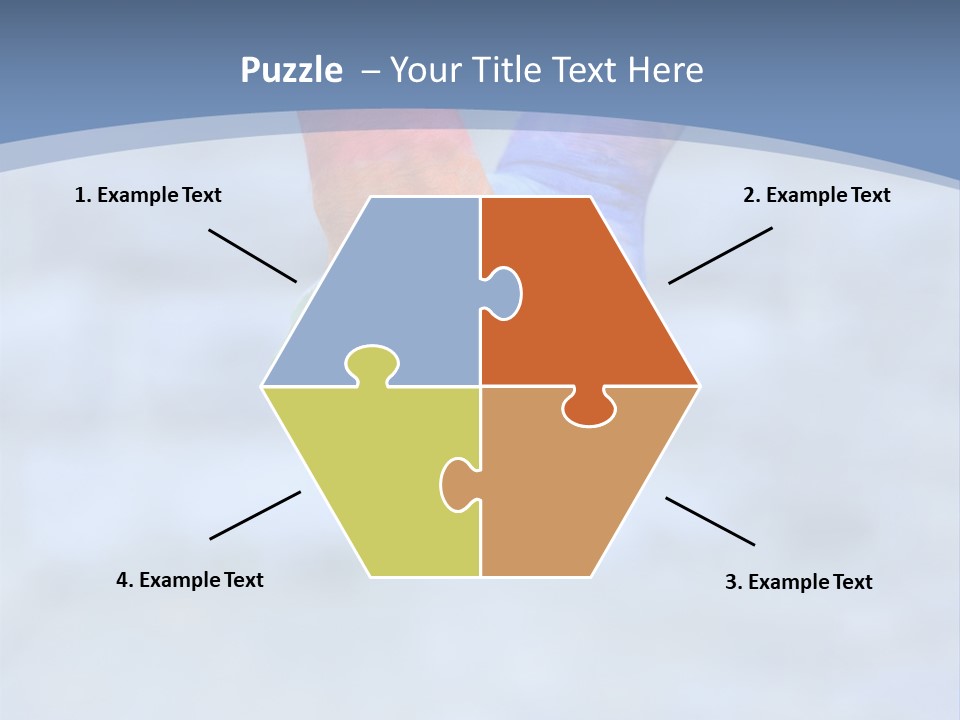 Puzzle – Your Title Text Here

1. Example Text

2. Example Text

4. Example Text

3. Example Text